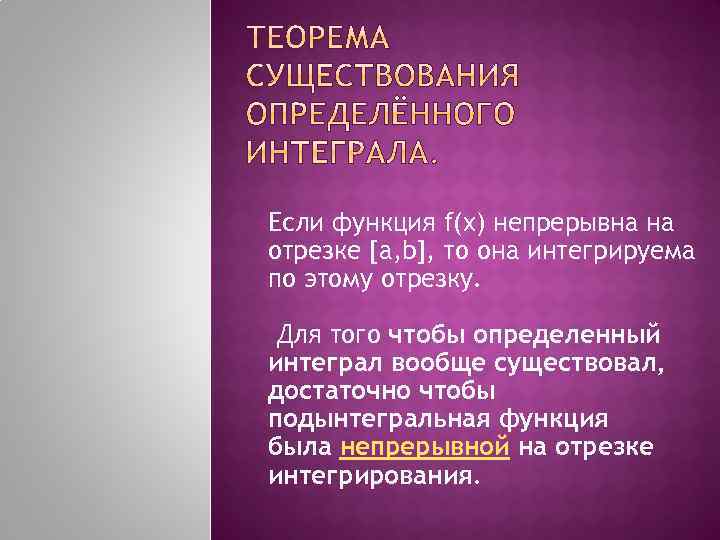 ТЕОРЕМА СУЩЕСТВОВАНИЯ ОПРЕДЕЛЁННОГО ИНТЕГРАЛА.

Если функция f(x) непрерывна на отрезке [a,b], то она интегрируема по этому отрезку.

Для того чтобы определенный интеграл вообще существовал, достаточно чтобы подынтегральная функция была непрерывной на отрезке интегрирования.